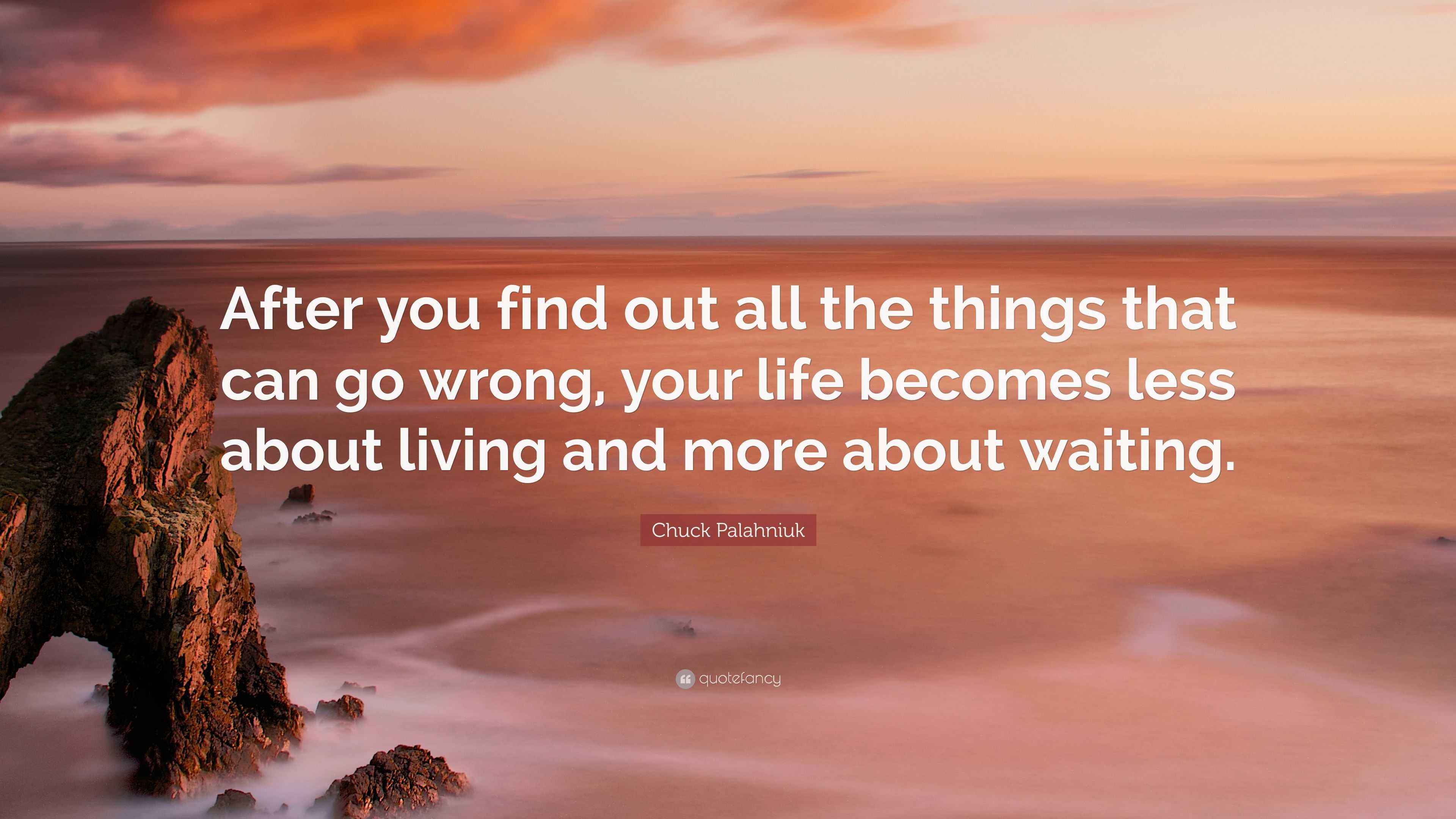 After you find out all the things that can go wrong, your life becomes less about living and more about waiting.

Chuck Palahniuk

quotefancy